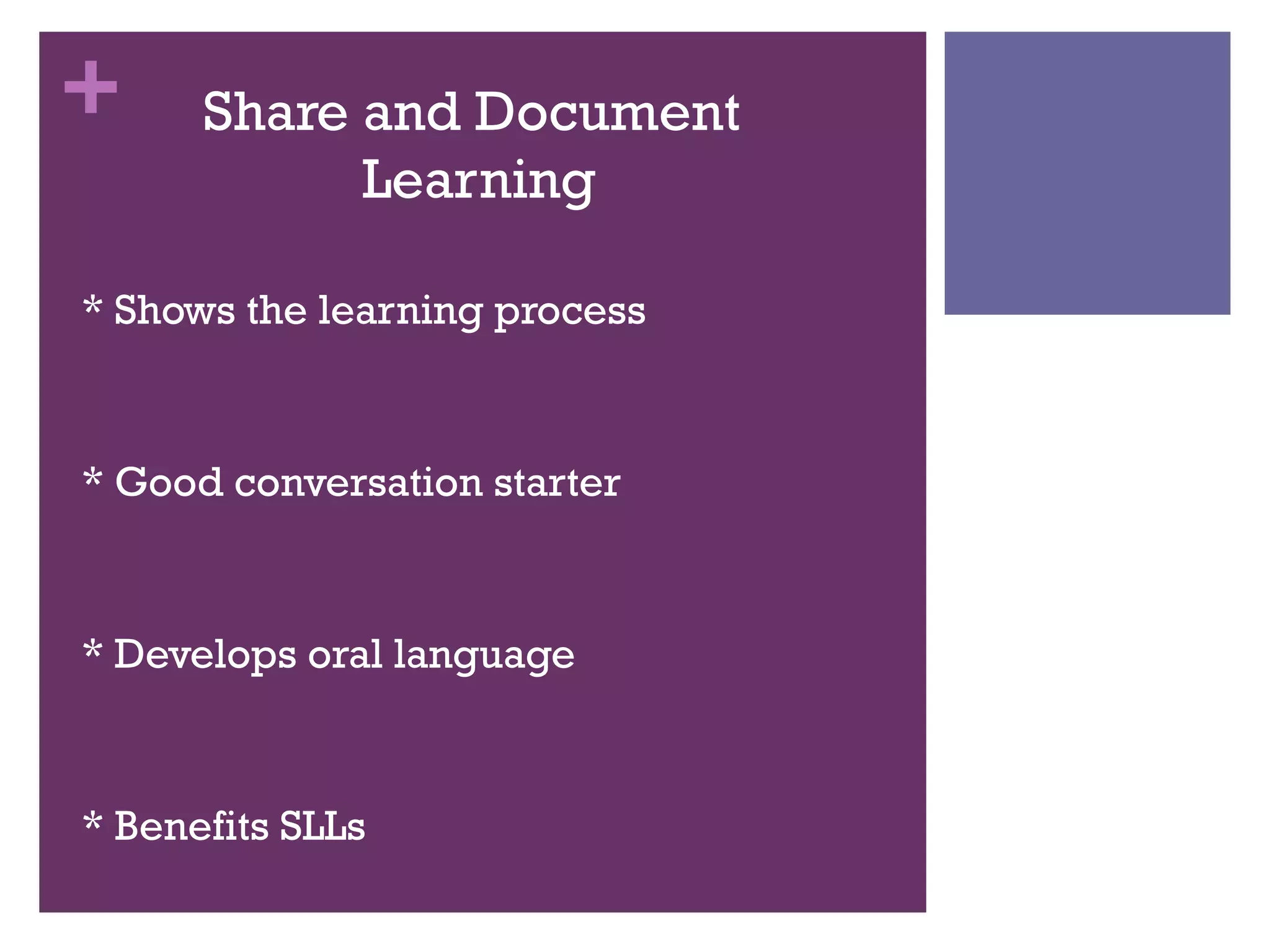 +

Share and Document Learning

* Shows the learning process

* Good conversation starter

* Develops oral language

* Benefits SLLs